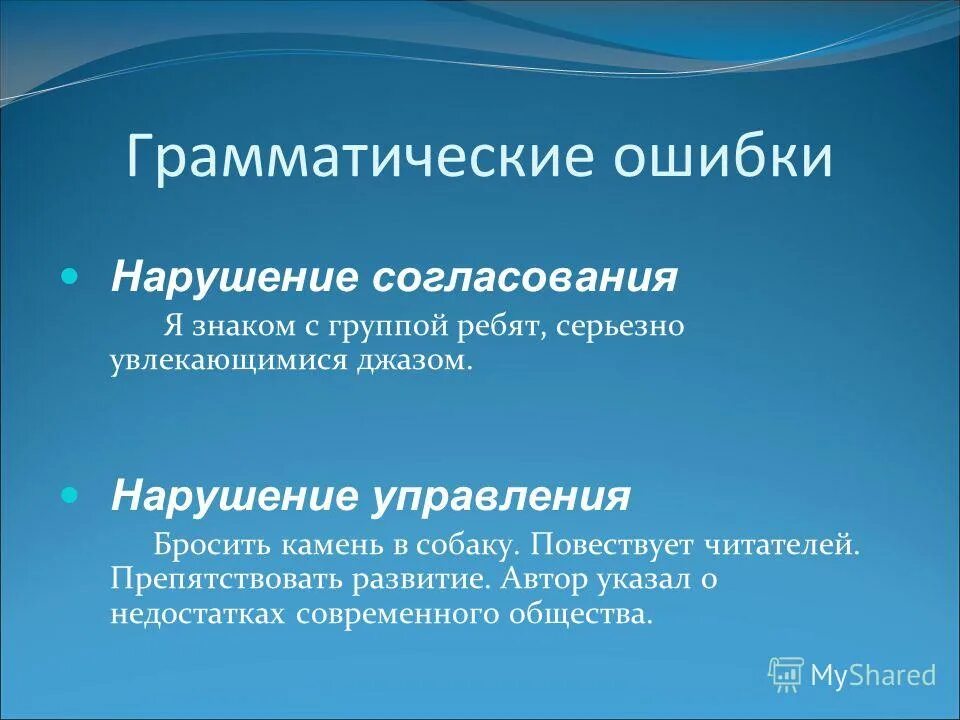 Грамматические ошибки

Нарушение согласования

Я знаком с группой ребят, серьезно увлекающимися джазом.

Нарушение управления

Бросить камень в собаку. Повествует читателей. Препятствовать развитие. Автор указал о недостатках современного общества.

MyShared